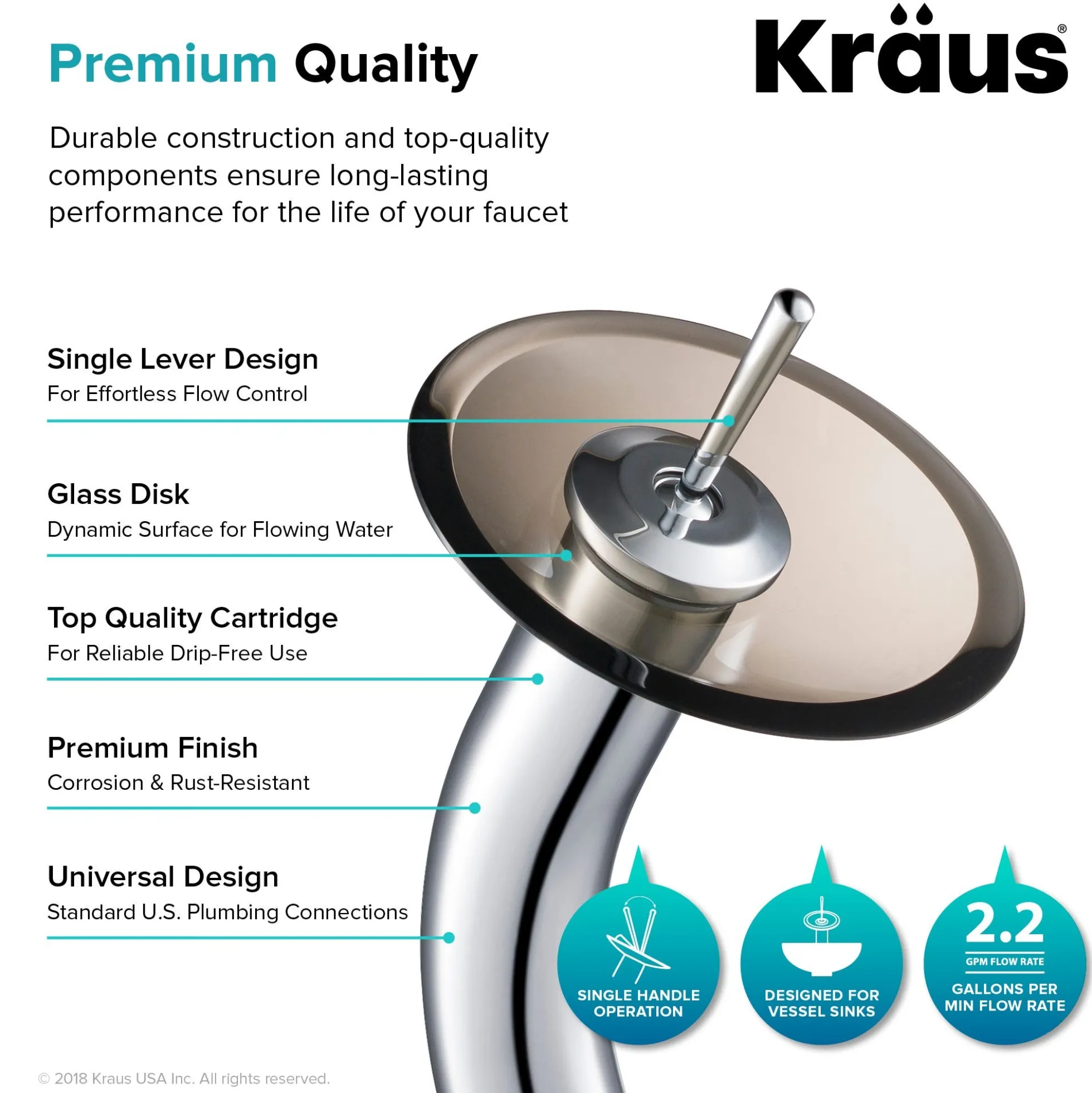 Premium Quality

Kraus®

Durable construction and top-quality components ensure long-lasting performance for the life of your faucet

Single Lever Design
For Effortless Flow Control

Glass Disk
Dynamic Surface for Flowing Water

Top Quality Cartridge
For Reliable Drip-Free Use

Premium Finish
Corrosion & Rust-Resistant

Universal Design
Standard U.S. Plumbing Connections

SINGLE HANDLE OPERATION

DESIGNED FOR VESSEL SINKS

2.2
GPM FLOW RATE
GALLONS PER MIN FLOW RATE

© 2018 Kraus USA Inc. All rights reserved.